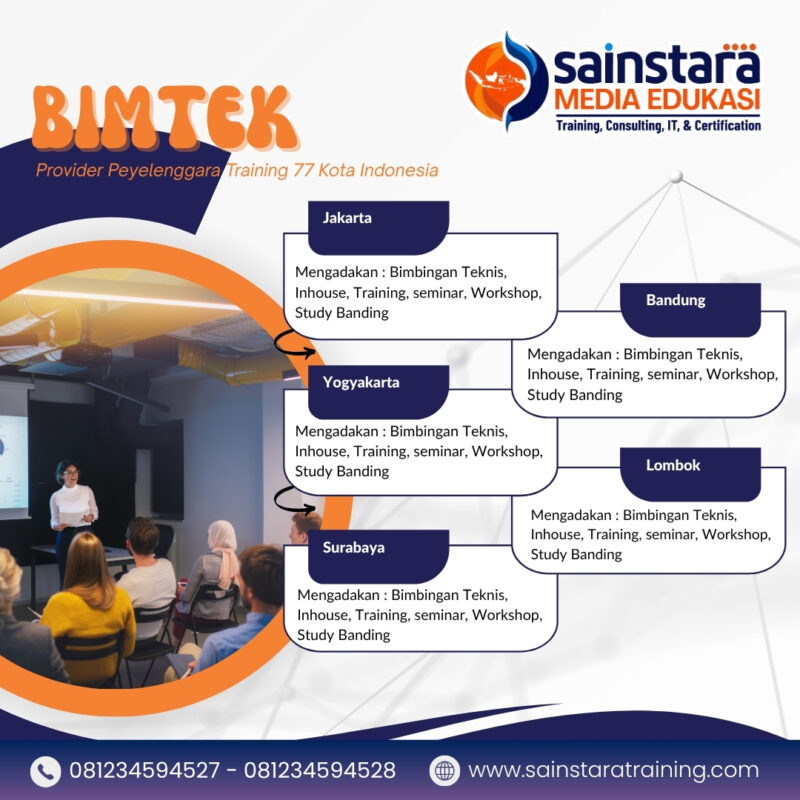 sainstara
MEDIA EDUKASI
Training, Consulting, IT, & Certification

BIMTEK
Provider Peyelenggara Training 77 Kota Indonesia

Jakarta
Mengadakan : Bimbingan Teknis, Inhouse, Training, seminar, Workshop, Study Banding

Bandung
Mengadakan : Bimbingan Teknis, Inhouse, Training, seminar, Workshop, Study Banding

Yogyakarta
Mengadakan : Bimbingan Teknis, Inhouse, Training, seminar, Workshop, Study Banding

Lombok
Mengadakan : Bimbingan Teknis, Inhouse, Training, seminar, Workshop, Study Banding

Surabaya
Mengadakan : Bimbingan Teknis, Inhouse, Training, seminar, Workshop, Study Banding

081234594527 - 081234594528
www.sainstaratraining.com